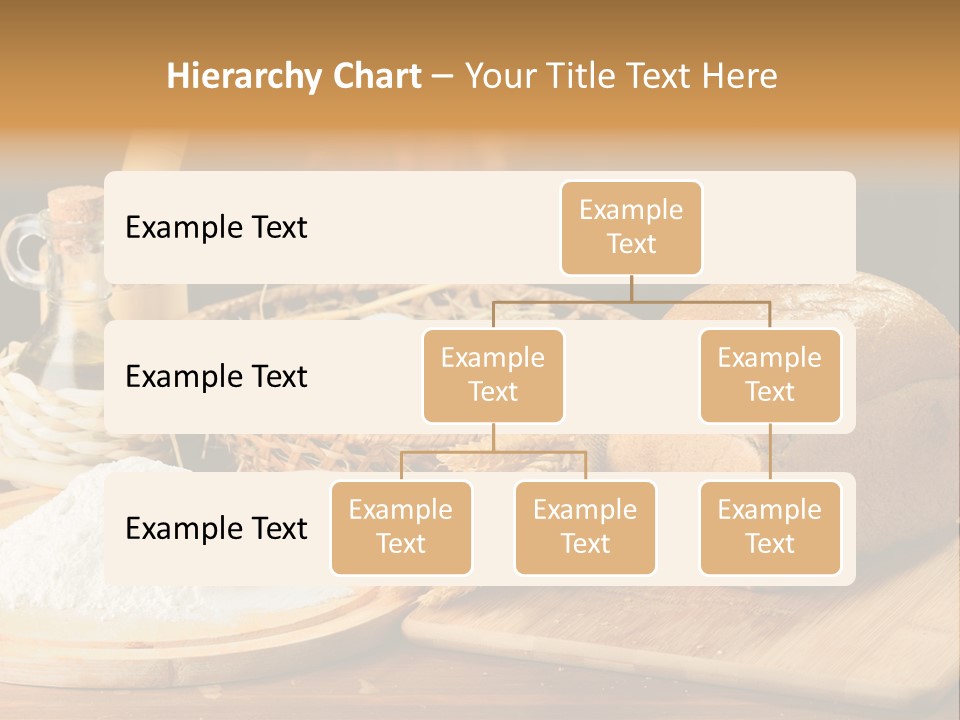 Hierarchy Chart – Your Title Text Here

Example Text

Example Text

Example Text

Example Text

Example Text

Example Text

Example Text

Example Text

Example Text